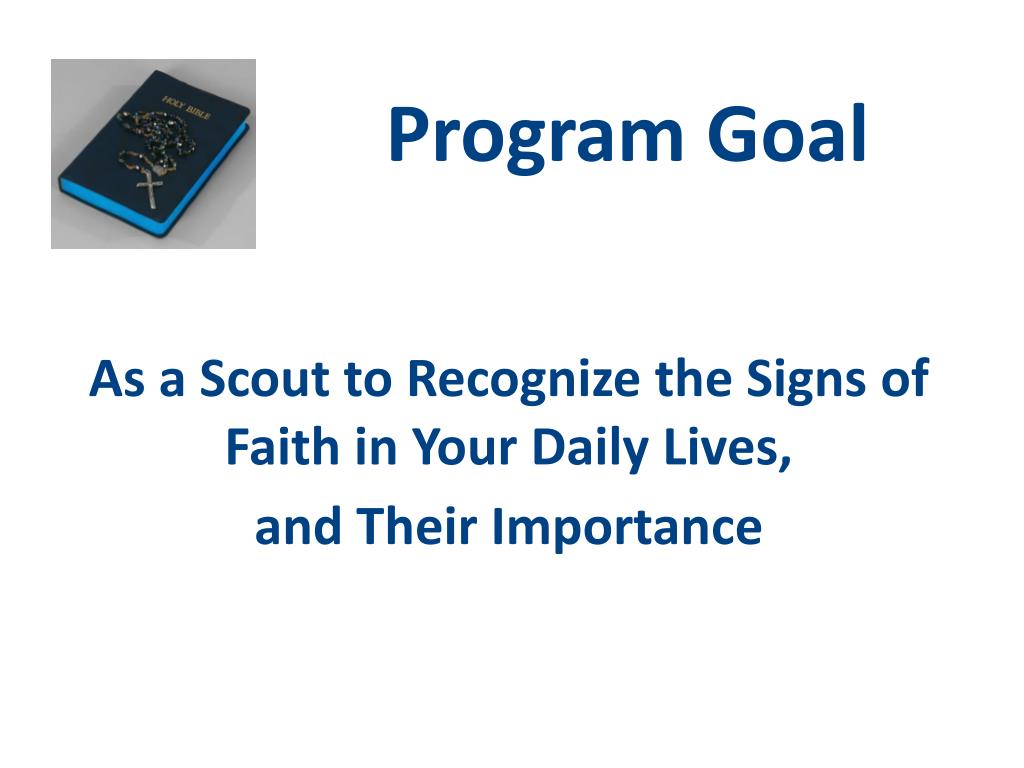 HOLY BIBLE

Program Goal

As a Scout to Recognize the Signs of Faith in Your Daily Lives,

and Their Importance